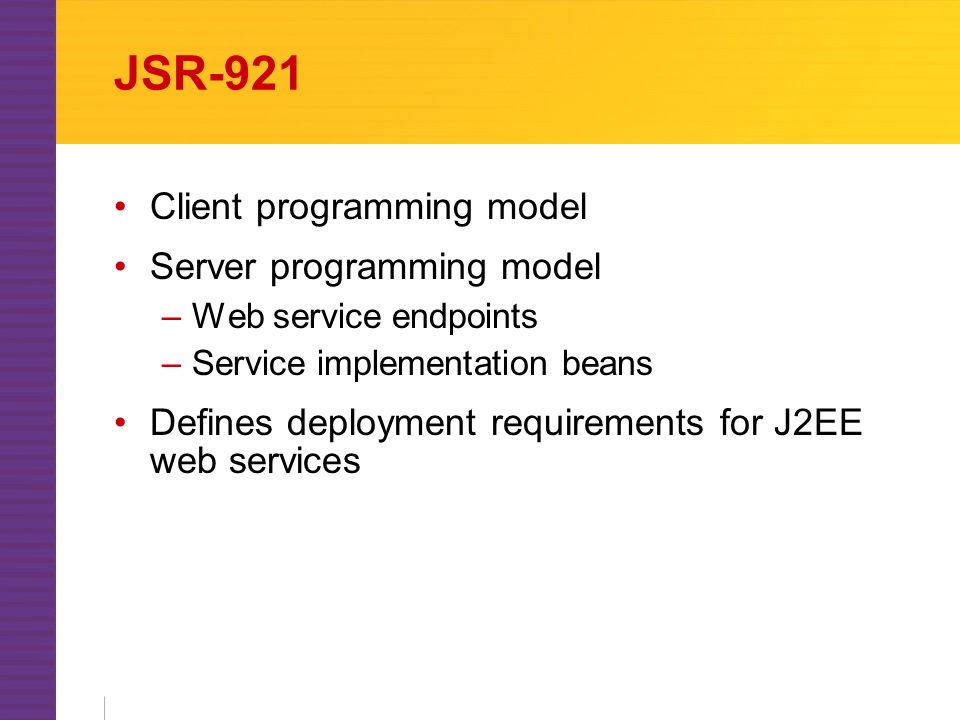 JSR-921

• Client programming model
• Server programming model
  – Web service endpoints
  – Service implementation beans
• Defines deployment requirements for J2EE web services